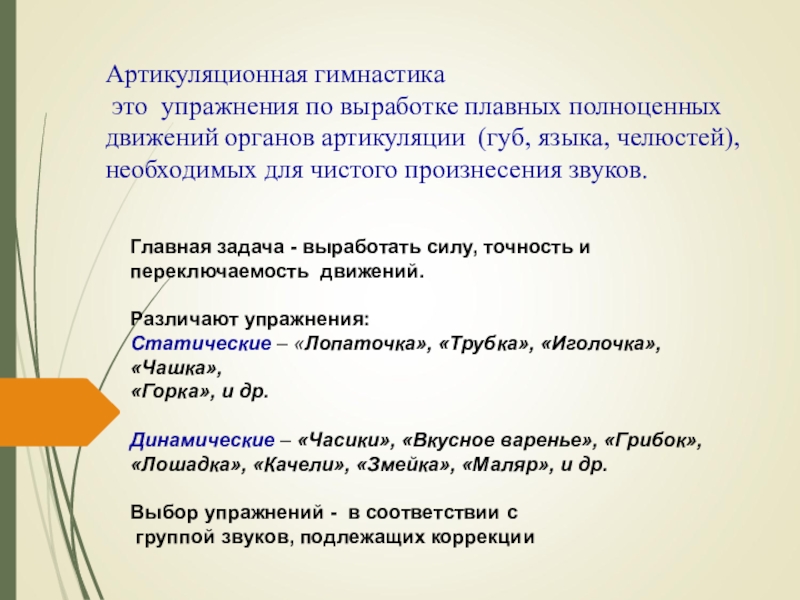 Артикуляционная гимнастика
это упражнения по выработке плавных полноценных движений органов артикуляции (губ, языка, челюстей), необходимых для чистого произнесения звуков.

Главная задача - выработать силу, точность и переключаемость движений.

Различают упражнения:
Статические – «Лопаточка», «Трубка», «Иголочка», «Чашка»,
«Горка», и др.

Динамические – «Часики», «Вкусное варенье», «Грибок», «Лошадка», «Качели», «Змейка», «Маляр», и др.

Выбор упражнений - в соответствии с группой звуков, подлежащих коррекции